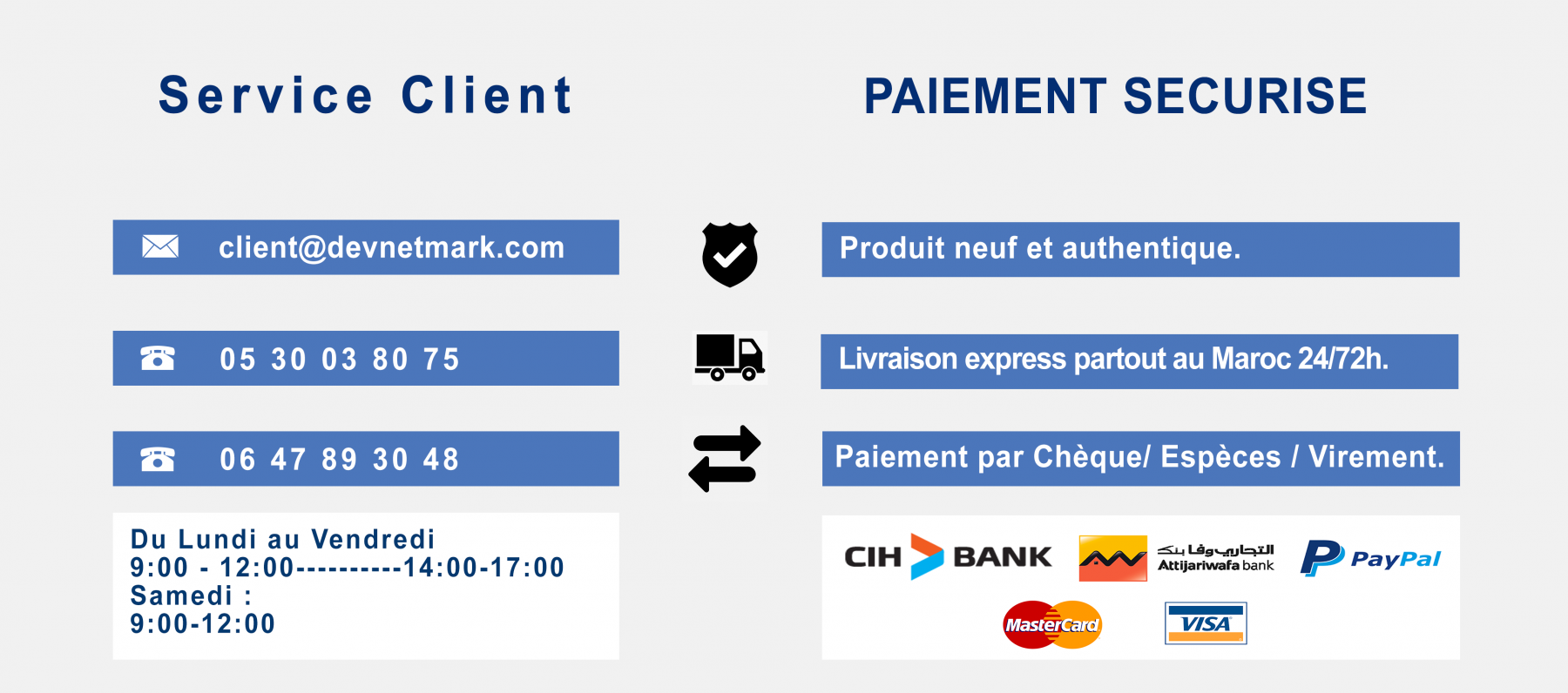 Service Client

client@devnetmark.com

05 30 03 80 75

06 47 89 30 48

Du Lundi au Vendredi
9:00 - 12:00----------14:00-17:00
Samedi :
9:00-12:00

PAIEMENT SECURISE

Produit neuf et authentique.

Livraison express partout au Maroc 24/72h.

Paiement par Chèque/ Espèces / Virement.

CIH BANK

التجاري وفا بنك
Attijariwafa bank

PayPal

MasterCard

VISA